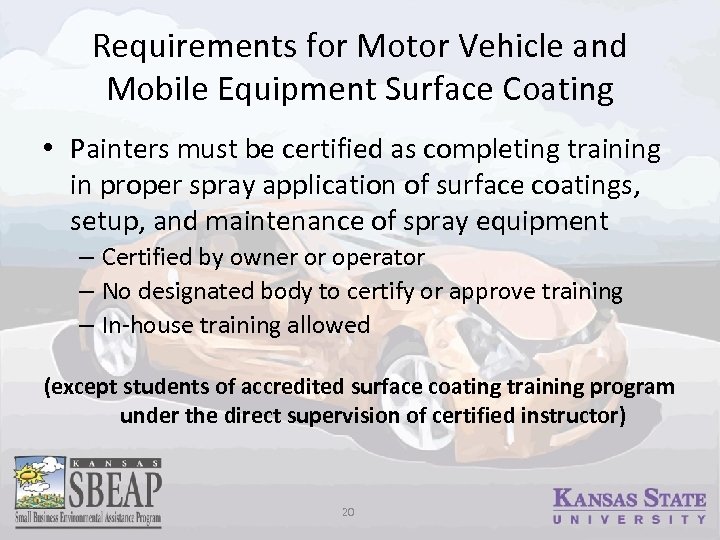 Requirements for Motor Vehicle and Mobile Equipment Surface Coating

• Painters must be certified as completing training in proper spray application of surface coatings, setup, and maintenance of spray equipment
– Certified by owner or operator
– No designated body to certify or approve training
– In-house training allowed

(except students of accredited surface coating training program under the direct supervision of certified instructor)

KANSAS
SBEAP
Small Business Environmental Assistance Program

20

KANSAS STATE
UNIVERSITY